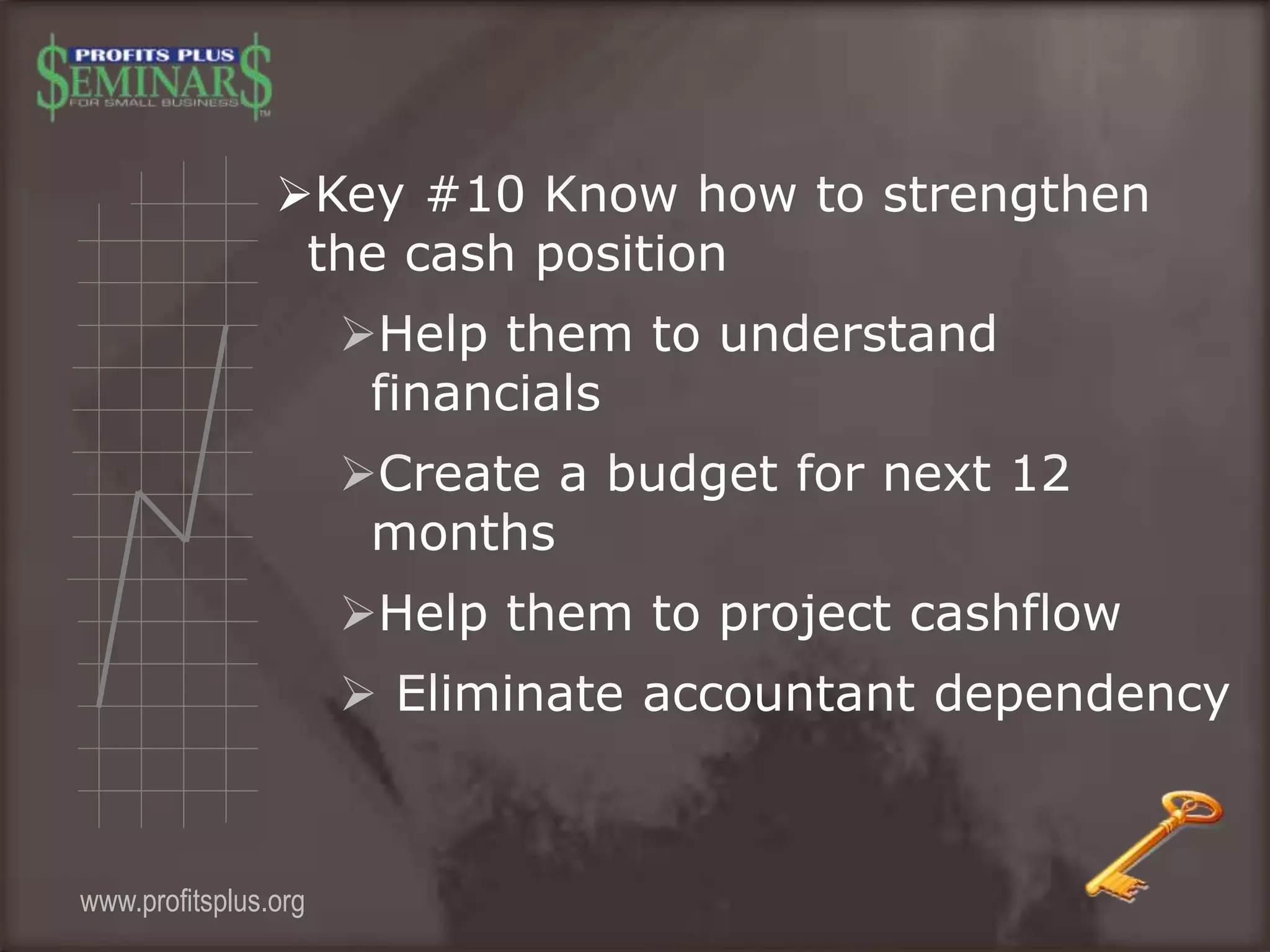 PROFITS PLUS
$EMINAR$
FOR SMALL BUSINESS
TM

➢Key #10 Know how to strengthen the cash position

➢Help them to understand financials

➢Create a budget for next 12 months

➢Help them to project cashflow

➢ Eliminate accountant dependency

www.profitsplus.org